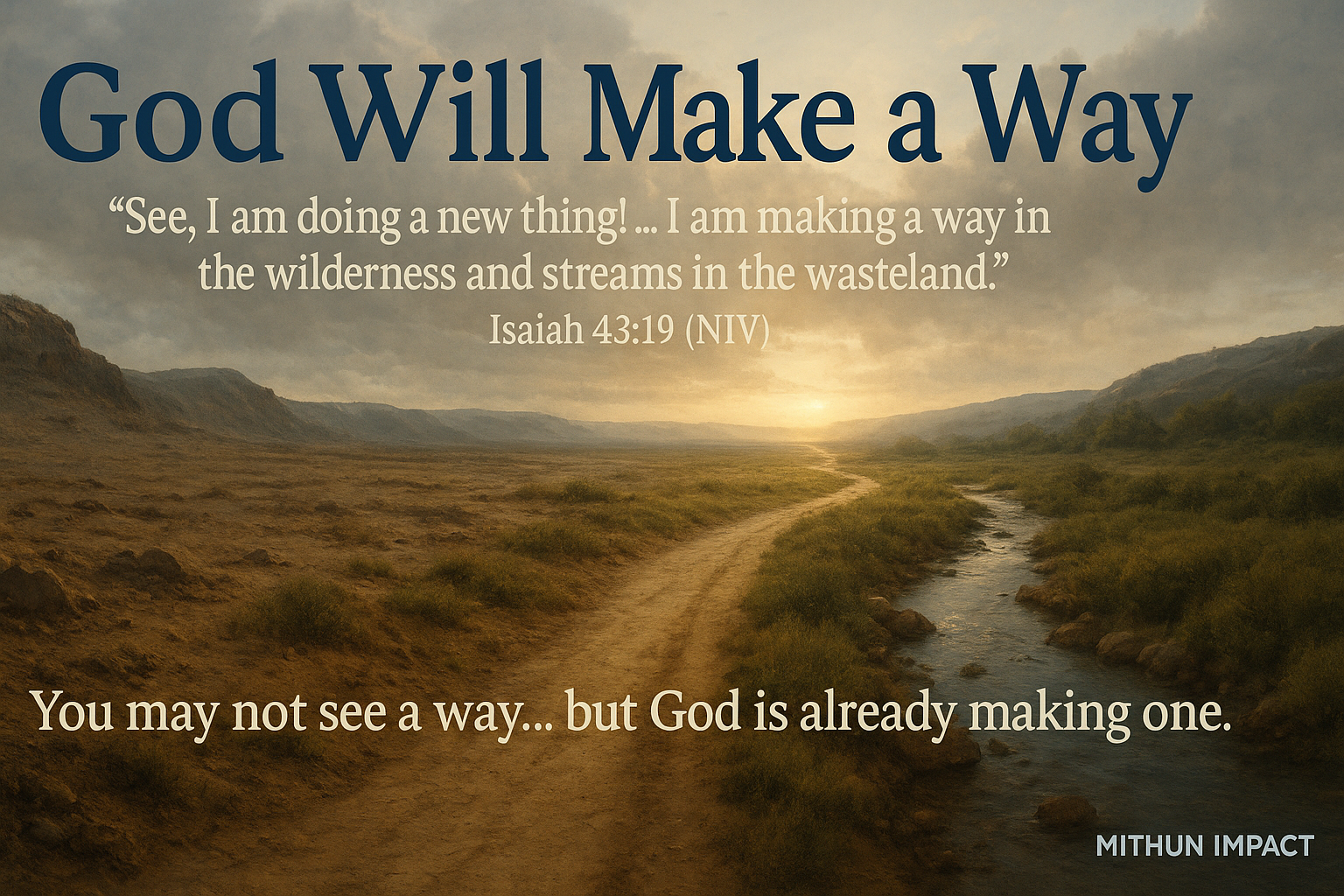 God Will Make a Way

“See, I am doing a new thing! ... I am making a way in the wilderness and streams in the wasteland.”
Isaiah 43:19 (NIV)

You may not see a way... but God is already making one.

MITHUN IMPACT